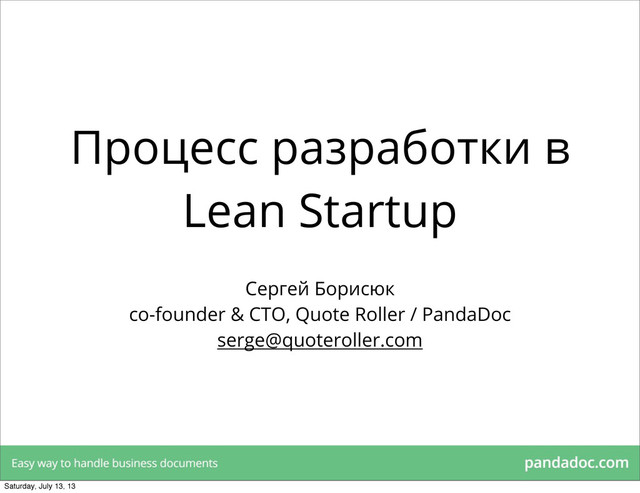 Процесс разработки в Lean Startup

Сергей Борисюк
co-founder & CTO, Quote Roller / PandaDoc
serge@quoteroller.com

Easy way to handle business documents

pandadoc.com

Saturday, July 13, 13